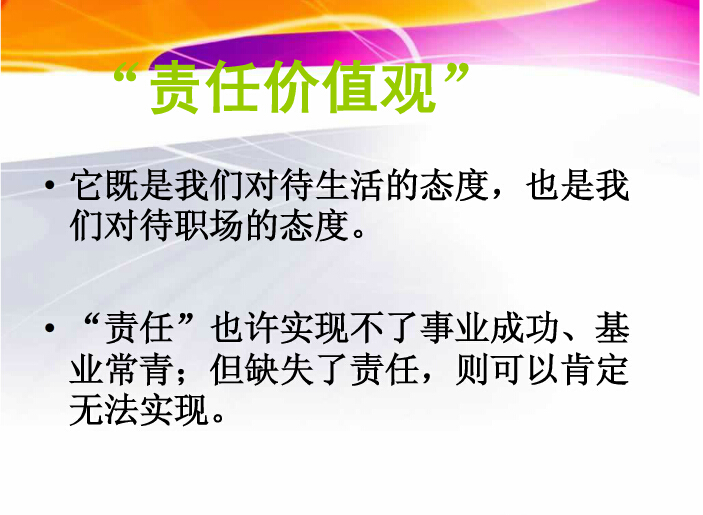 “责任价值观”

• 它既是我们对待生活的态度，也是我们对待职场的态度。

• “责任”也许实现不了事业成功、基业常青；但缺失了责任，则可以肯定无法实现。